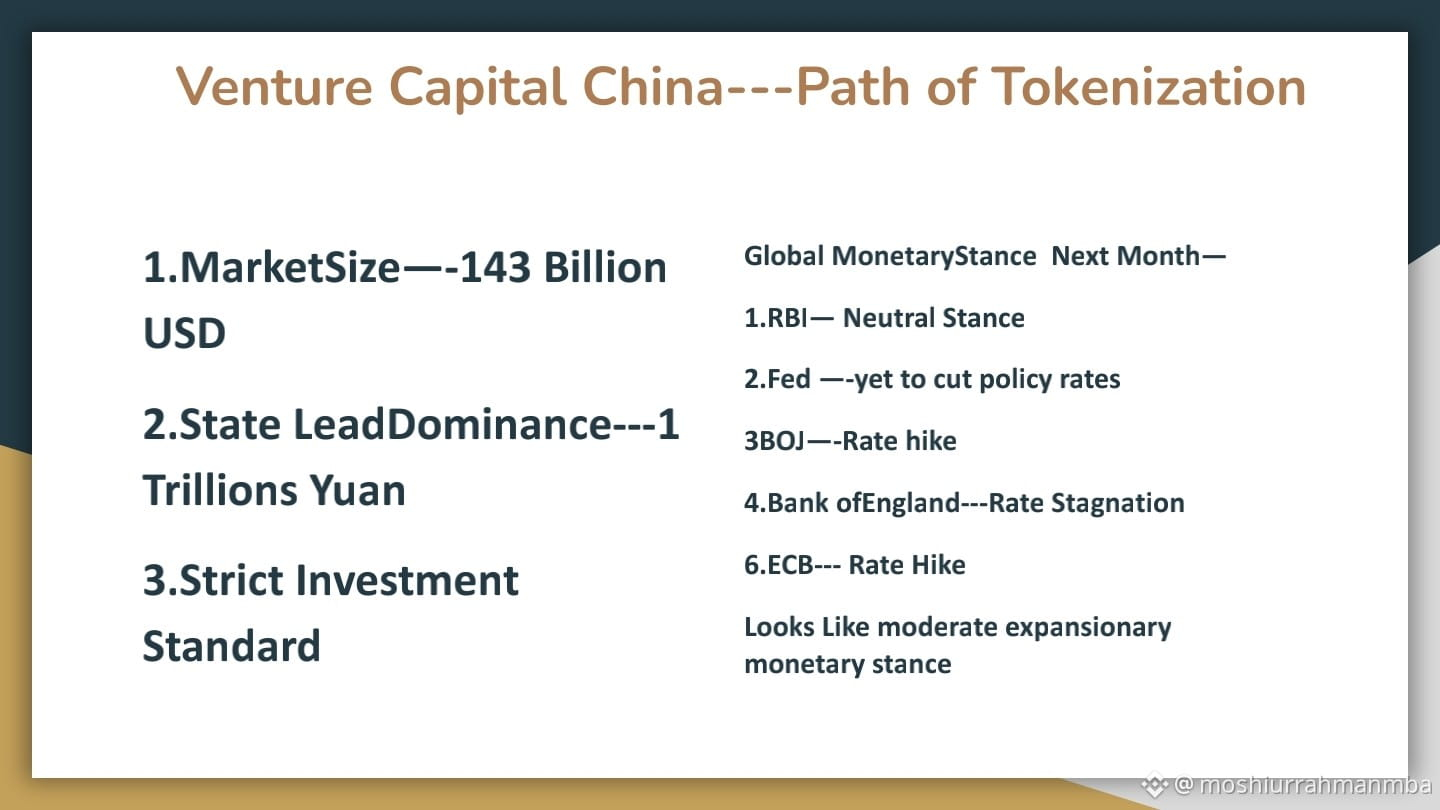 Venture Capital China---Path of Tokenization

1.MarketSize—-143 Billion USD

2.State LeadDominance---1 Trillions Yuan

3.Strict Investment Standard

Global MonetaryStance Next Month—

1.RBI— Neutral Stance

2.Fed —-yet to cut policy rates

3BOJ—-Rate hike

4.Bank ofEngland---Rate Stagnation

6.ECB--- Rate Hike

Looks Like moderate expansionary monetary stance

@ moshiurrahmanmba